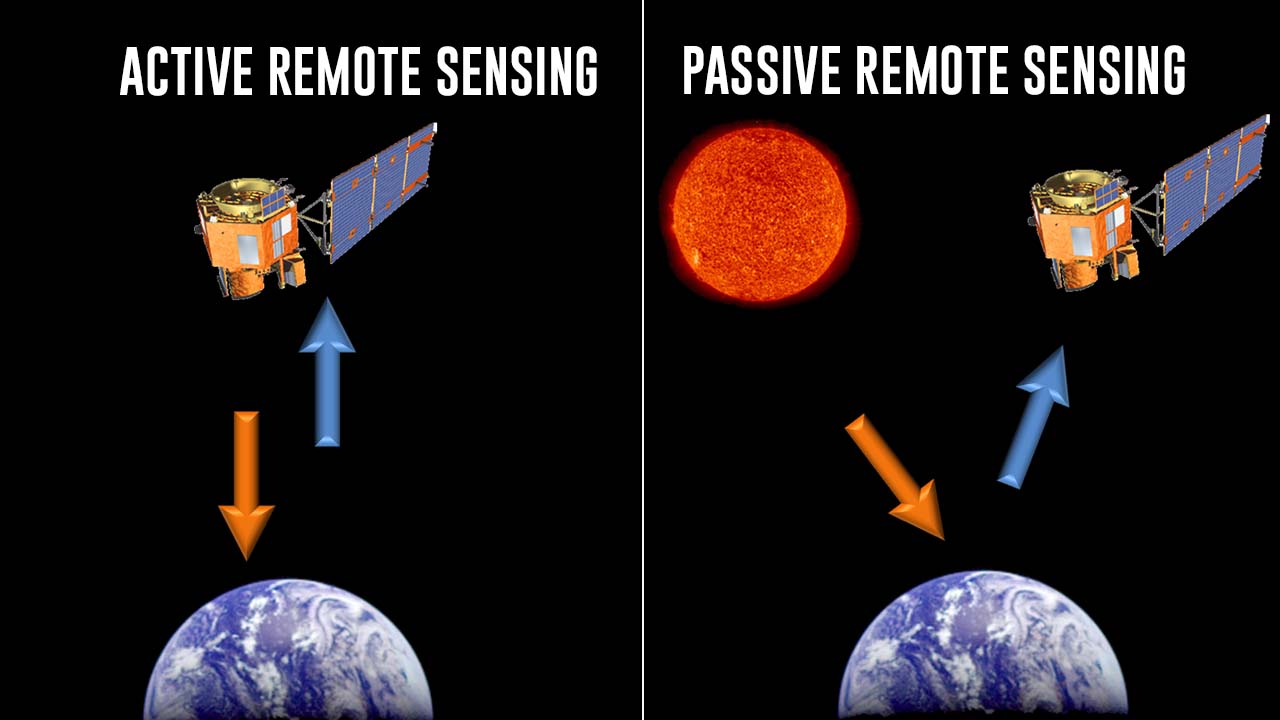 ACTIVE REMOTE SENSING

PASSIVE REMOTE SENSING